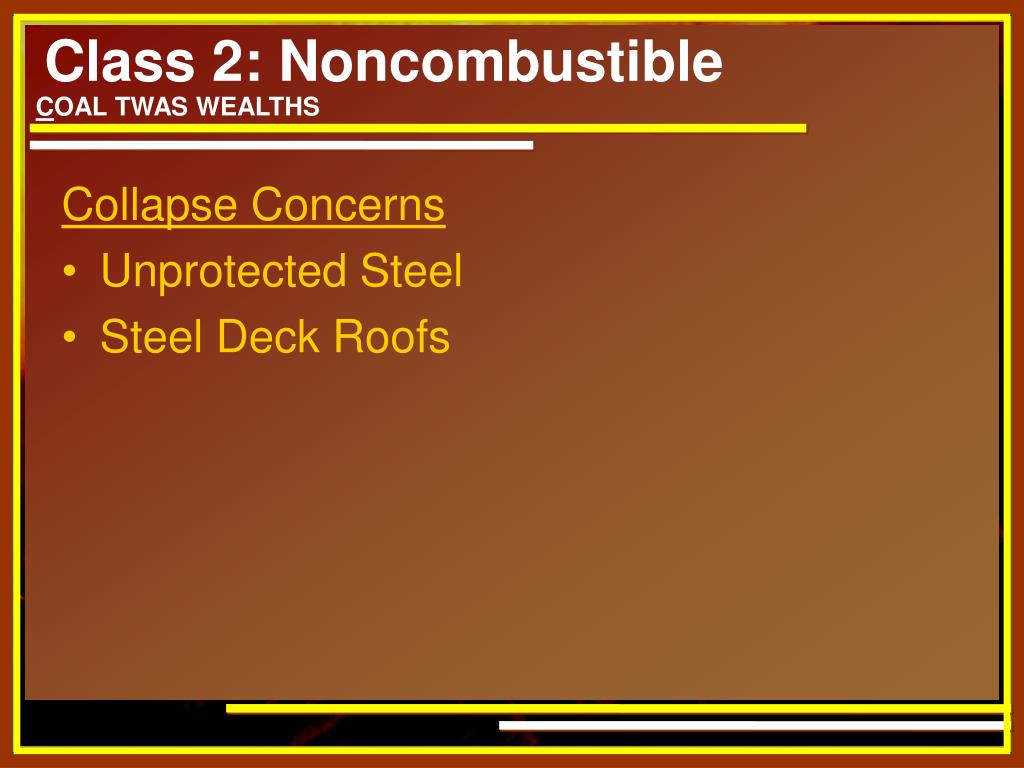 Class 2: Noncombustible
COAL TWAS WEALTHS

Collapse Concerns
• Unprotected Steel
• Steel Deck Roofs